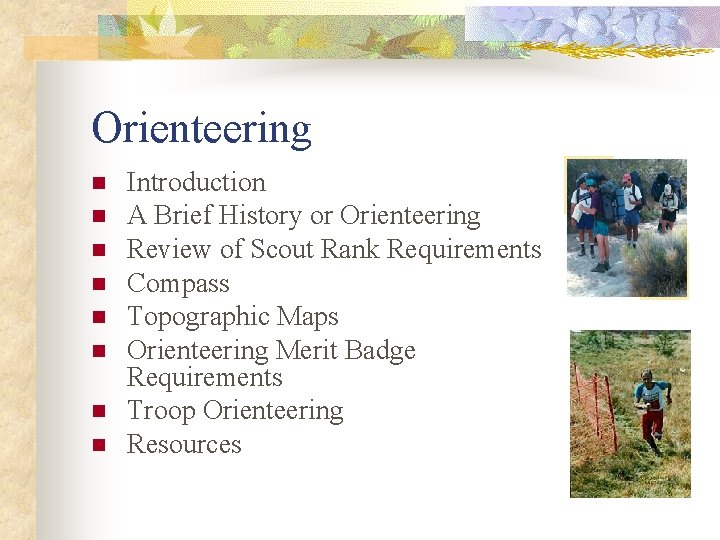 Orienteering

- Introduction
- A Brief History or Orienteering
- Review of Scout Rank Requirements
- Compass
- Topographic Maps
- Orienteering Merit Badge Requirements
- Troop Orienteering
- Resources